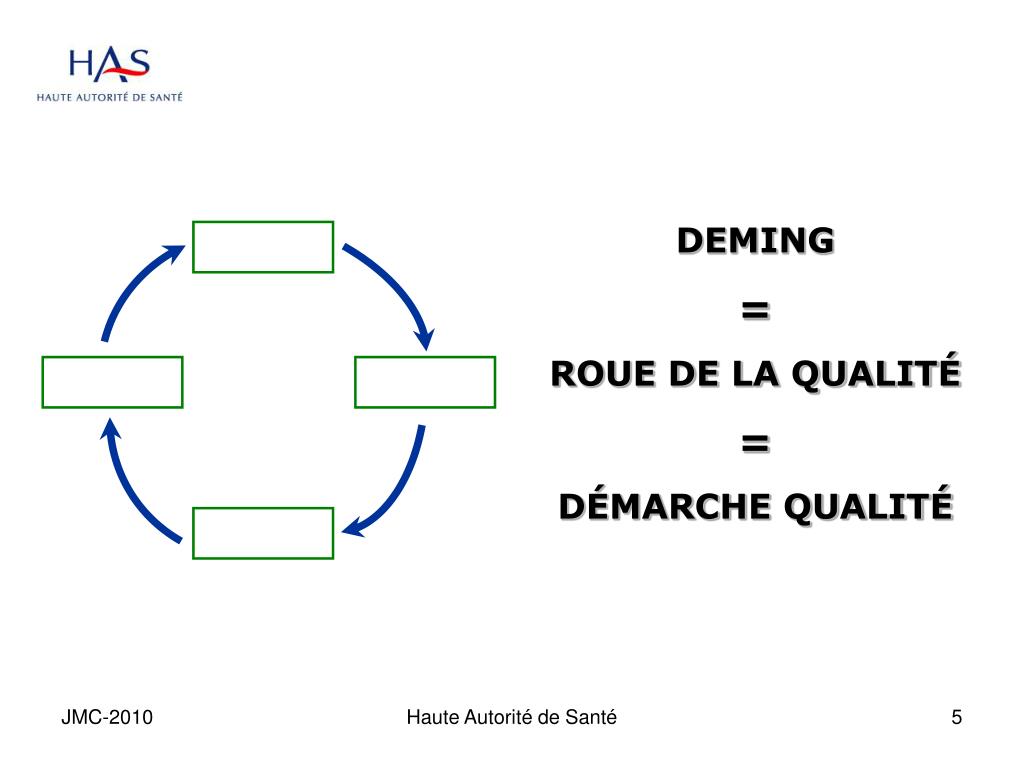 HAS
HAUTE AUTORITÉ DE SANTÉ

DEMING
=
ROUE DE LA QUALITÉ
=
DÉMARCHE QUALITÉ

JMC-2010
Haute Autorité de Santé
5